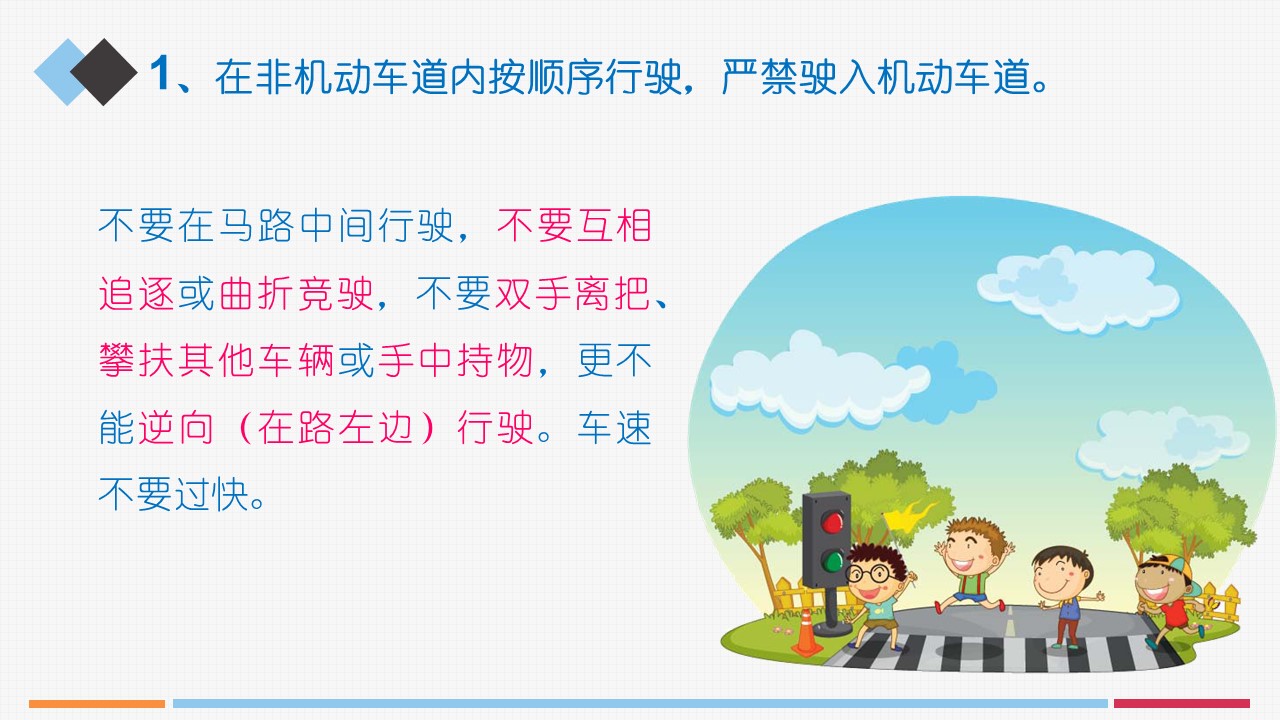 1、在非机动车道内按顺序行驶，严禁驶入机动车道。

不要在马路中间行驶，不要互相追逐或曲折竞驶，不要双手离把、攀扶其他车辆或手中持物，更不能逆向（在路左边）行驶。车速不要过快。